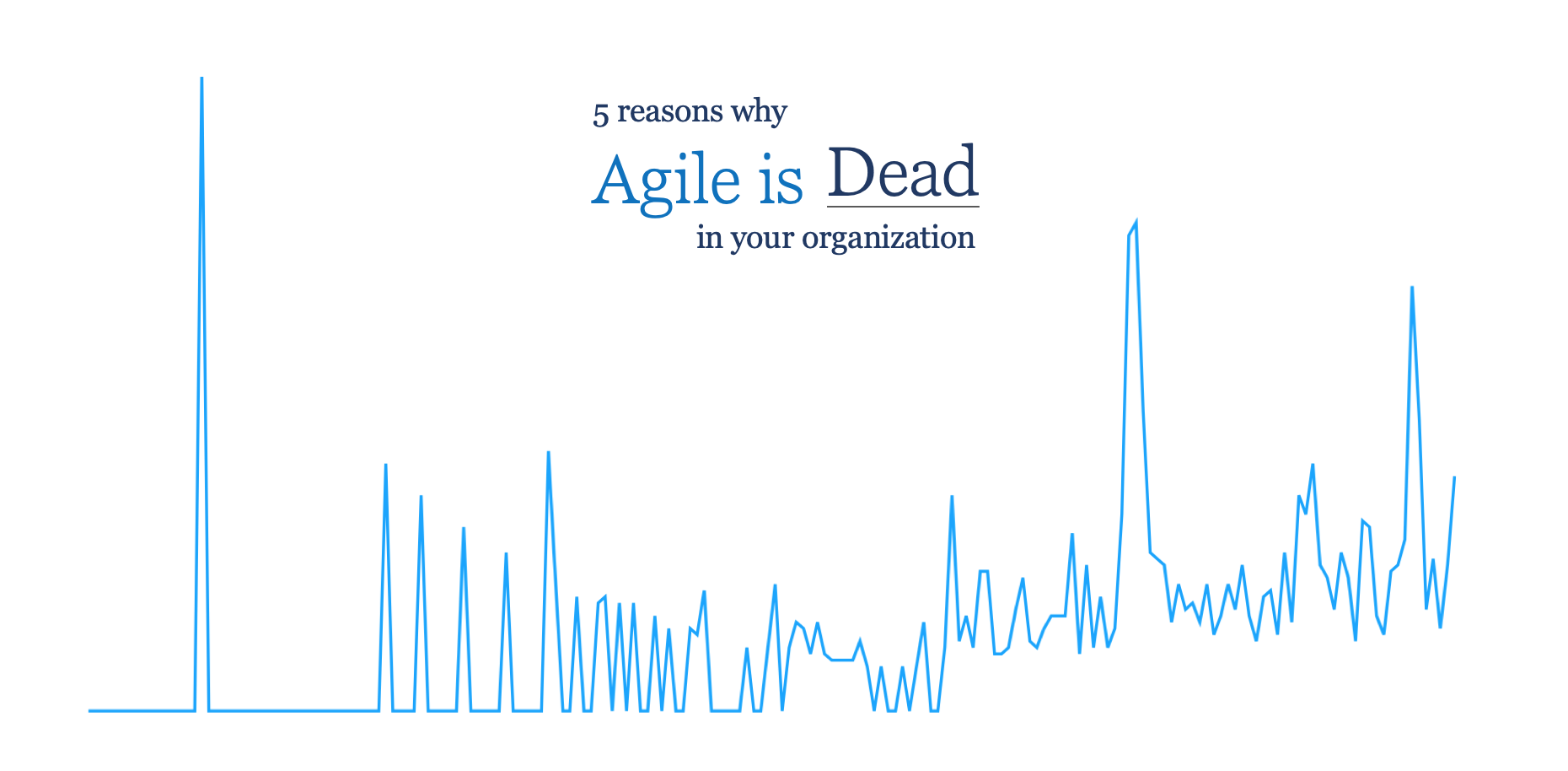 5 reasons why

Agile is Dead

in your organization